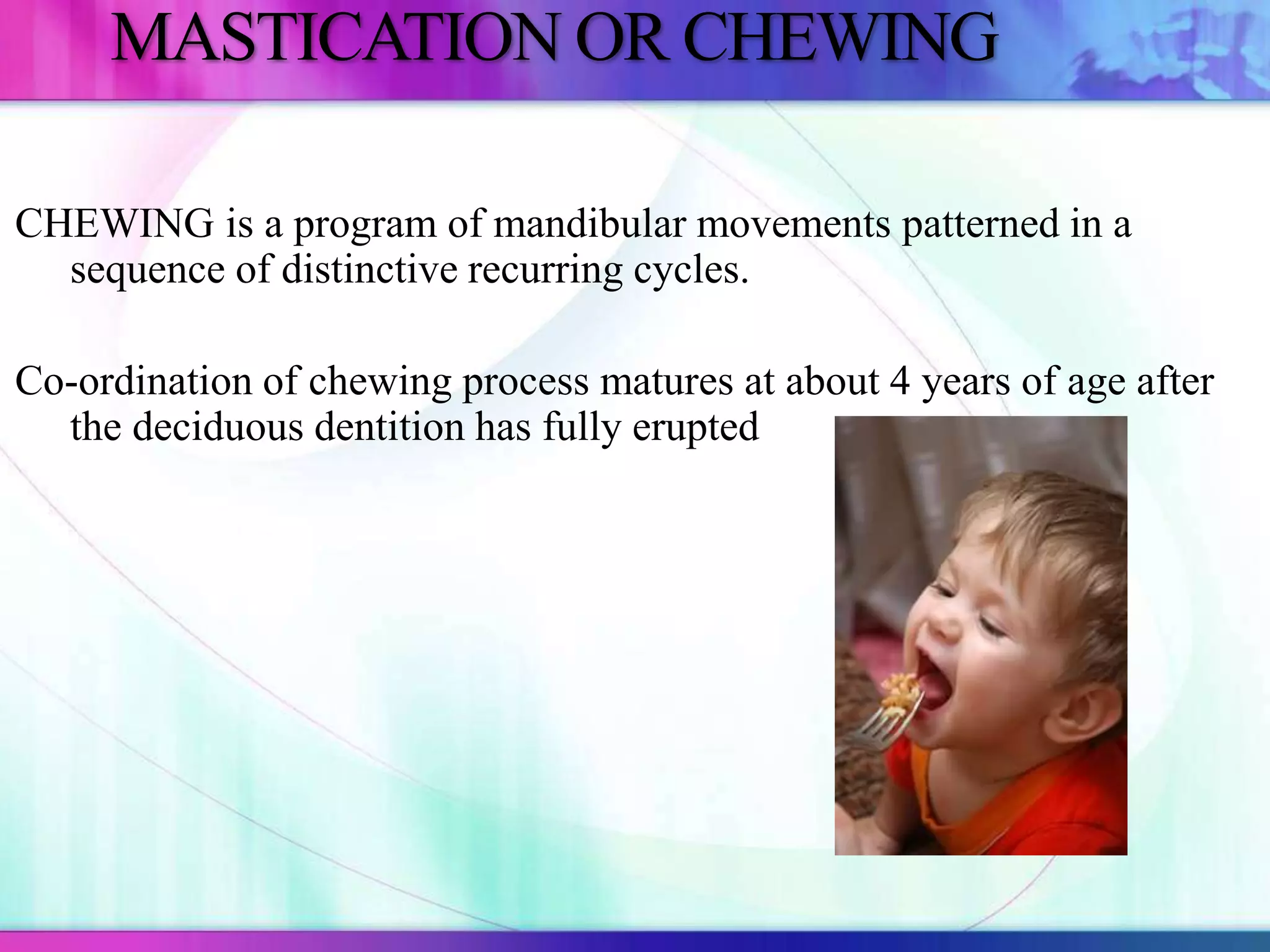 MASTICATION OR CHEWING

CHEWING is a program of mandibular movements patterned in a sequence of distinctive recurring cycles.

Co-ordination of chewing process matures at about 4 years of age after the deciduous dentition has fully erupted